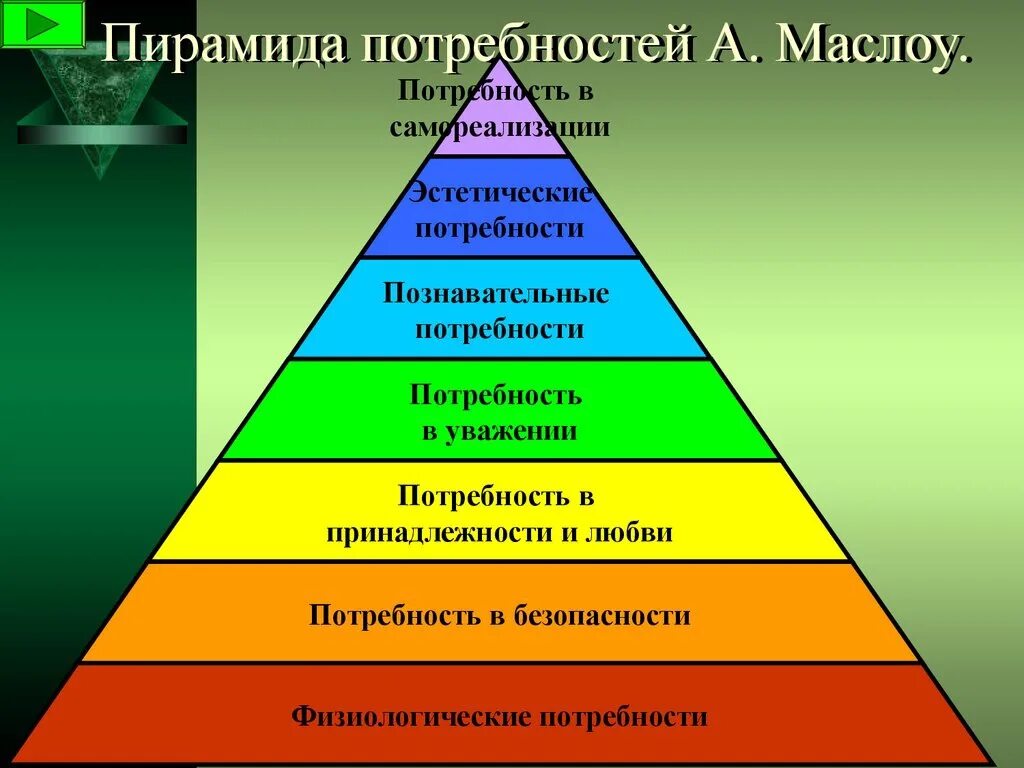 Пирамида потребностей А. Маслоу.

Потребность в самореализации

Эстетические потребности

Познавательные потребности

Потребность в уважении

Потребность в принадлежности и любви

Потребность в безопасности

Физиологические потребности